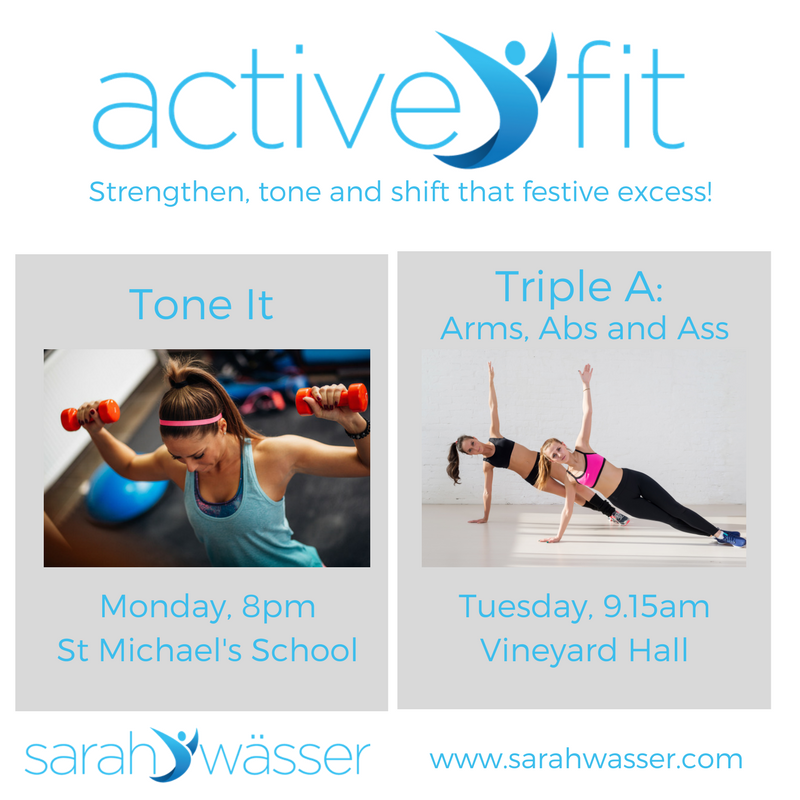 active fit

Strengthen, tone and shift that festive excess!

Tone It

Monday, 8pm
St Michael's School

Triple A:
Arms, Abs and Ass

Tuesday, 9.15am
Vineyard Hall

sarah wässer

www.sarahwasser.com